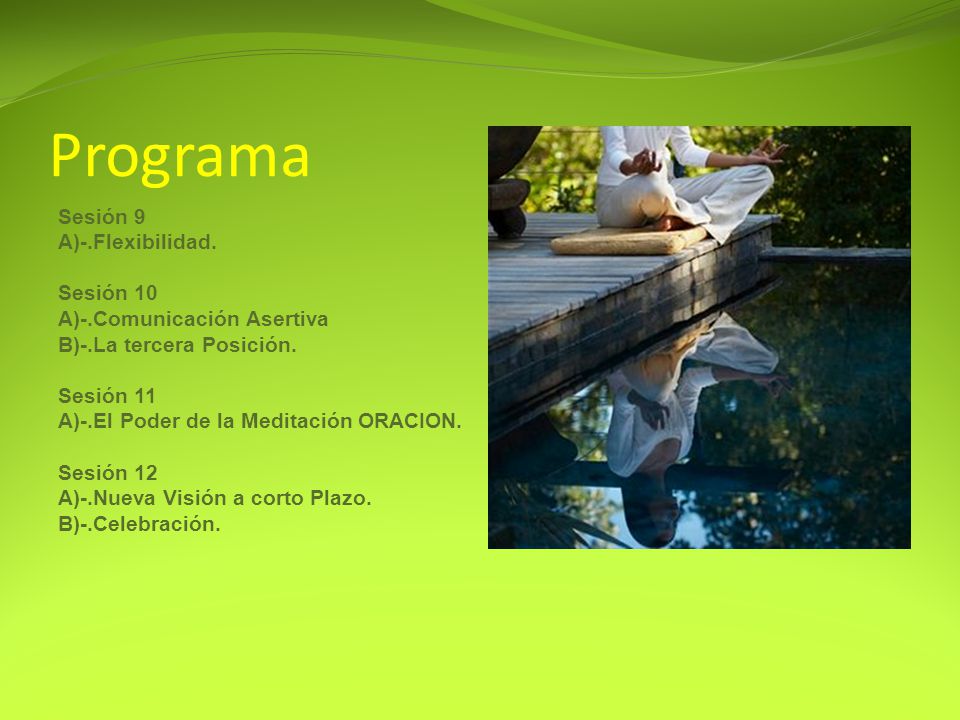 Programa

Sesión 9
A)-.Flexibilidad.

Sesión 10
A)-.Comunicación Asertiva
B)-.La tercera Posición.

Sesión 11
A)-.El Poder de la Meditación ORACION.

Sesión 12
A)-.Nueva Visión a corto Plazo.
B)-.Celebración.